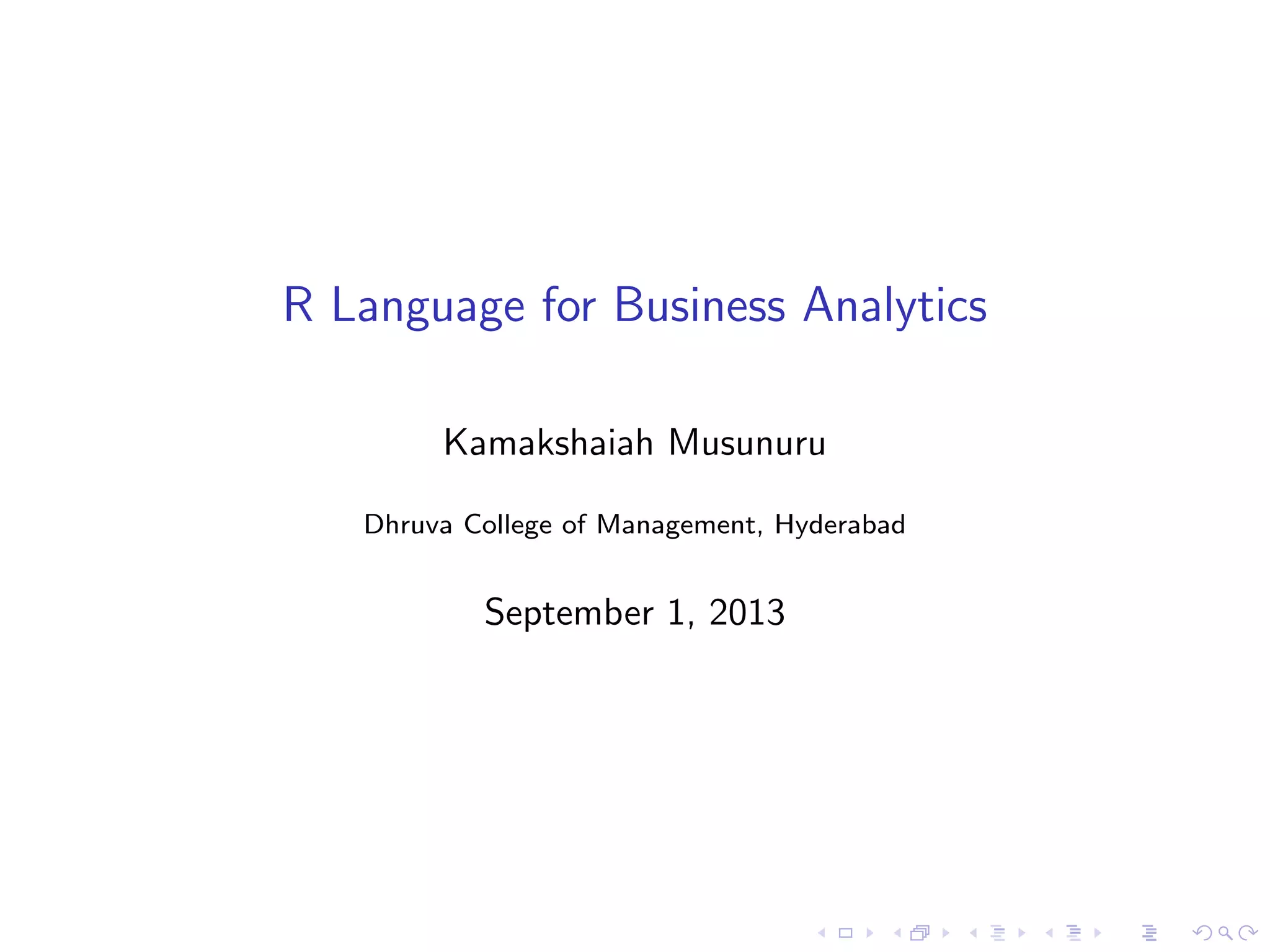 R Language for Business Analytics

Kamakshaiah Musunuru

Dhruva College of Management, Hyderabad

September 1, 2013